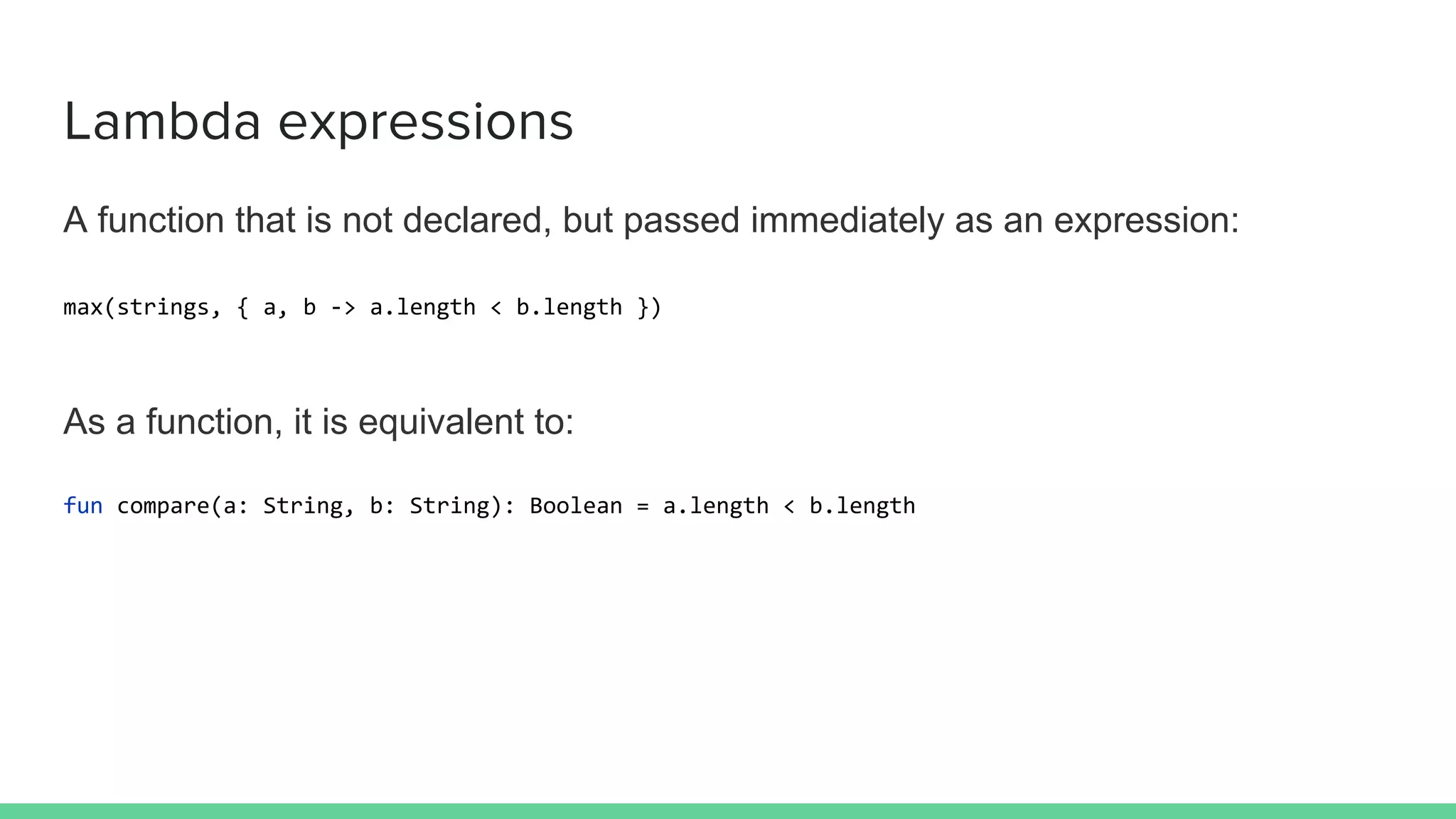 Lambda expressions

A function that is not declared, but passed immediately as an expression:

max(strings, { a, b -> a.length < b.length })

As a function, it is equivalent to:

fun compare(a: String, b: String): Boolean = a.length < b.length